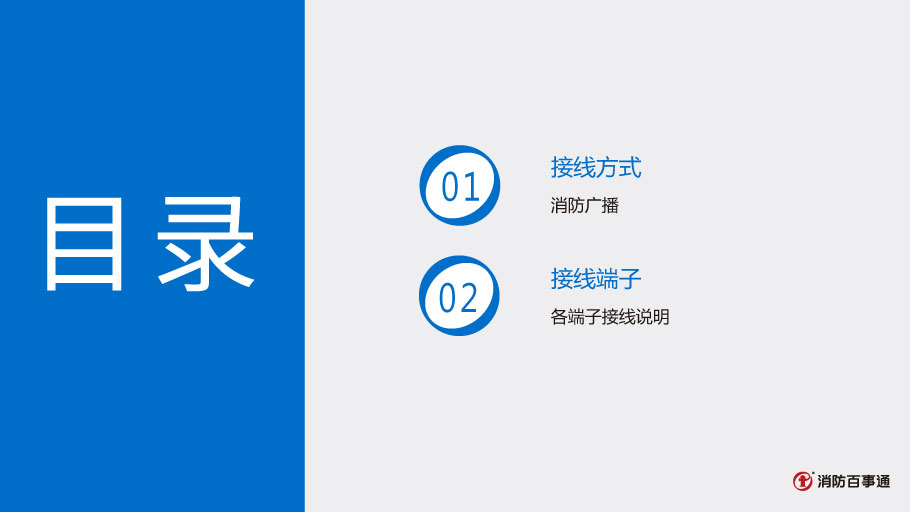 目录

01
接线方式
消防广播

02
接线端子
各端子接线说明

消防百事通